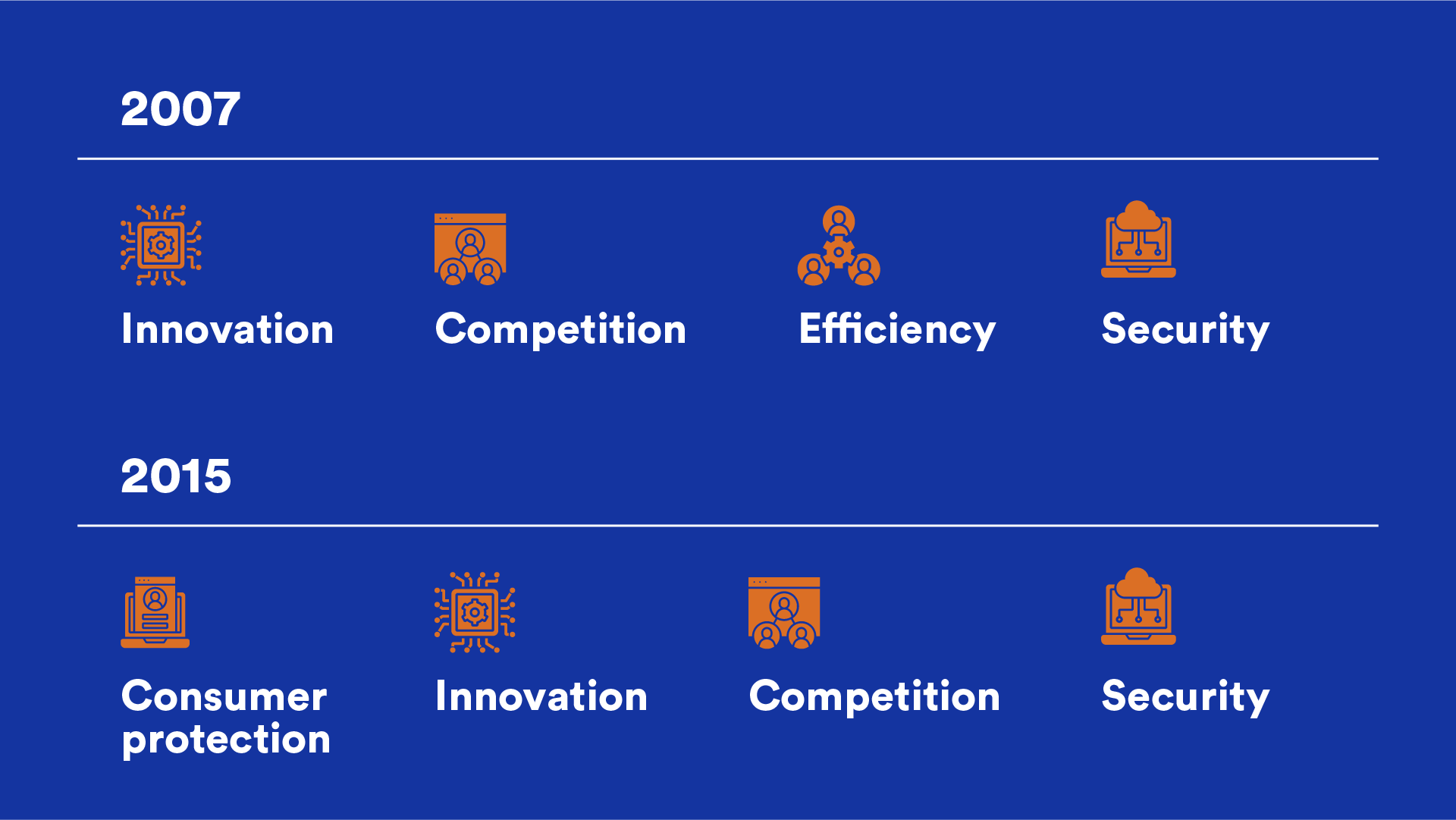 2007

Innovation

Competition

Efficiency

Security

2015

Consumer protection

Innovation

Competition

Security